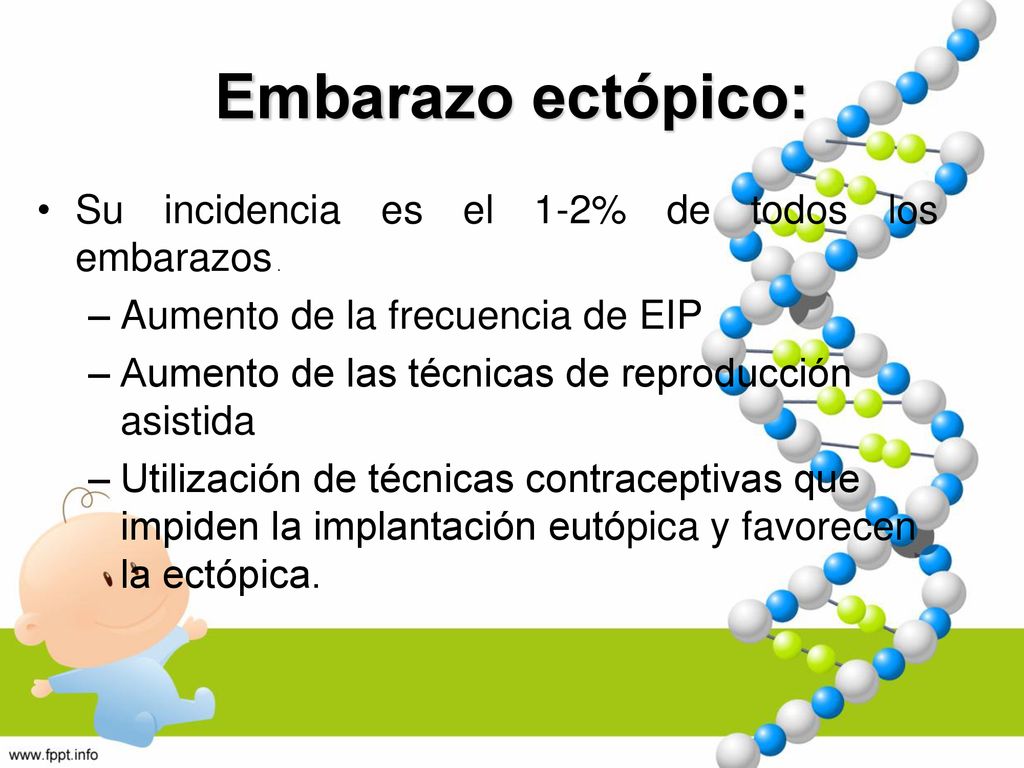 Embarazo ectópico:

• Su incidencia es el 1-2% de todos los embarazos.

– Aumento de la frecuencia de EIP

– Aumento de las técnicas de reproducción asistida

– Utilización de técnicas contraceptivas que impiden la implantación eutópica y favorecen la ectópica.

www.fppt.info